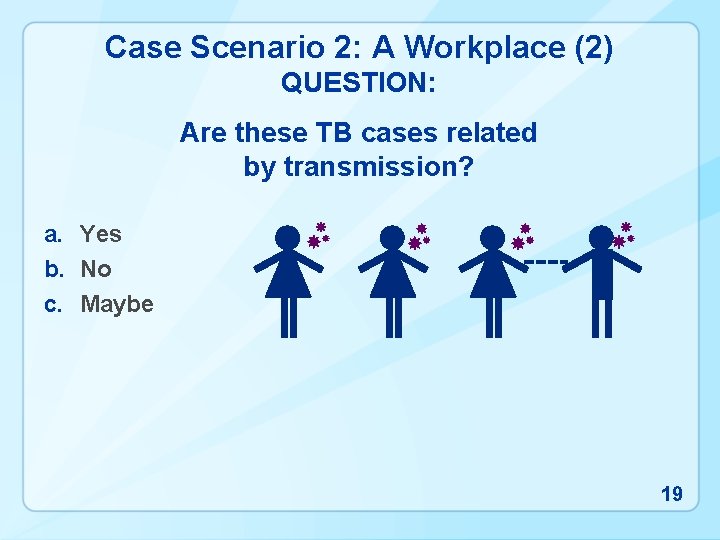 Case Scenario 2: A Workplace (2)
QUESTION:

Are these TB cases related by transmission?

a. Yes
b. No
c. Maybe

19